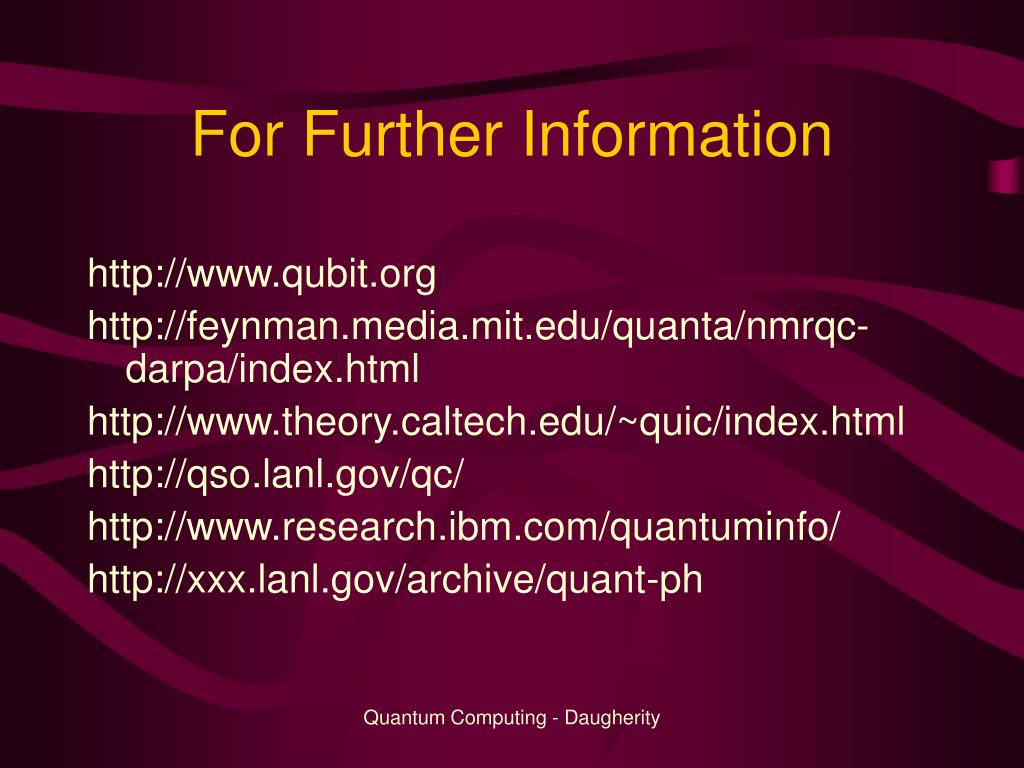 For Further Information

http://www.qubit.org

http://feynman.media.mit.edu/quanta/nmrqc-darpa/index.html

http://www.theory.caltech.edu/~quic/index.html

http://qso.lanl.gov/qc/

http://www.research.ibm.com/quantuminfo/

http://xxx.lanl.gov/archive/quant-ph

Quantum Computing - Daugherity